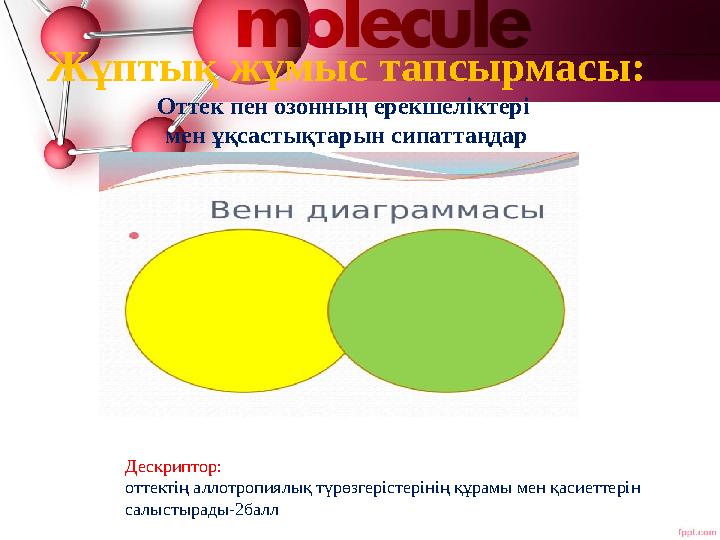 molecule

Жұптық жұмыс тапсырмасы:

Оттек пен озонның ерекшеліктері мен ұқсастықтарын сипаттаңдар

Венн диаграммасы

Дескриптор:
оттектің аллотропиялық түрөзгерістерінің құрамы мен қасиеттерін салыстырады-2балл

fppt.com